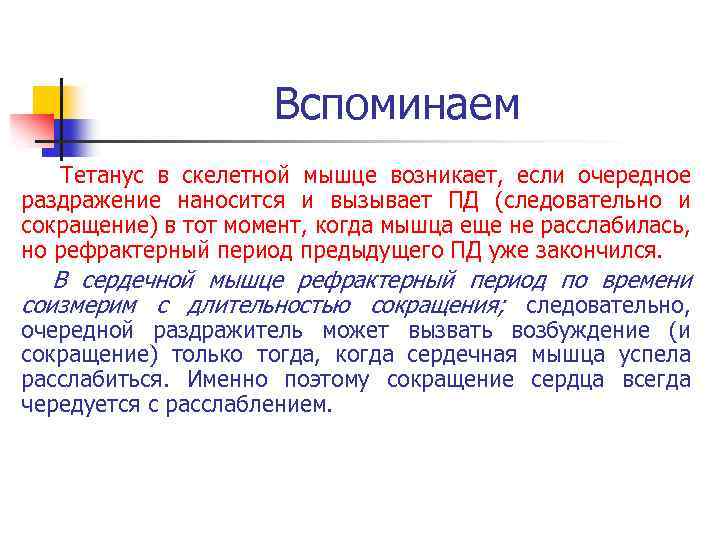 Вспоминаем

Тетанус в скелетной мышце возникает, если очередное раздражение наносится и вызывает ПД (следовательно и сокращение) в тот момент, когда мышца еще не расслабилась, но рефрактерный период предыдущего ПД уже закончился.

В сердечной мышце рефрактерный период по времени соизмерим с длительностью сокращения; следовательно, очередной раздражитель может вызвать возбуждение (и сокращение) только тогда, когда сердечная мышца успела расслабиться. Именно поэтому сокращение сердца всегда чередуется с расслаблением.